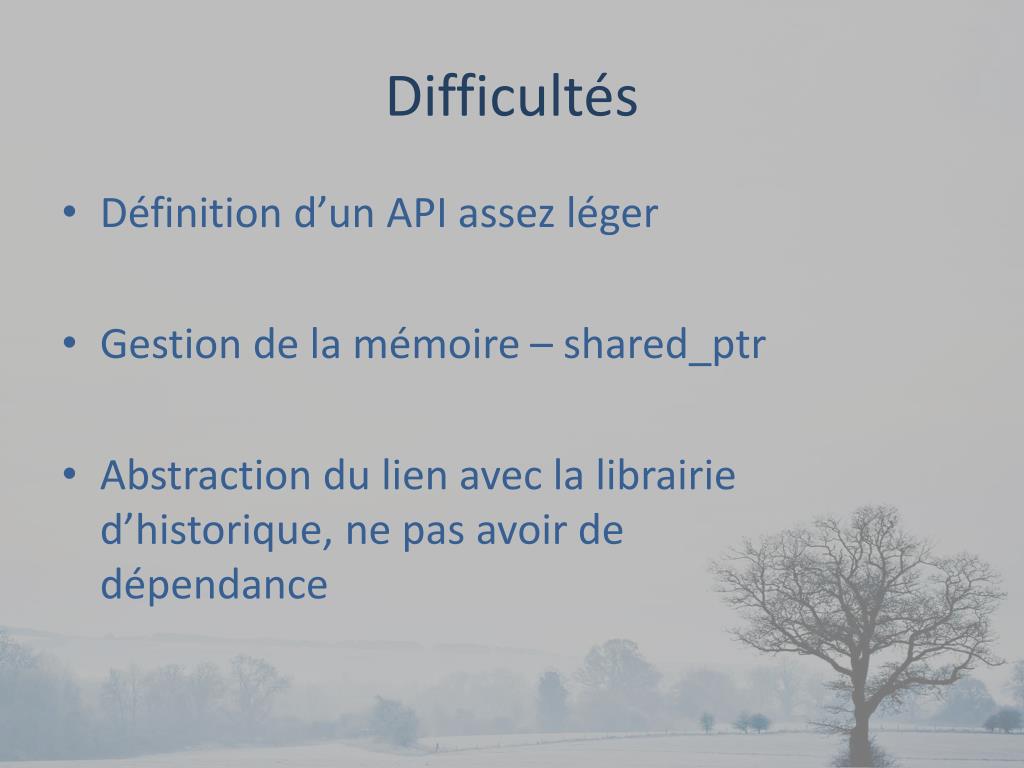 Difficultés

• Définition d’un API assez léger

• Gestion de la mémoire – shared_ptr

• Abstraction du lien avec la librairie d’historique, ne pas avoir de dépendance